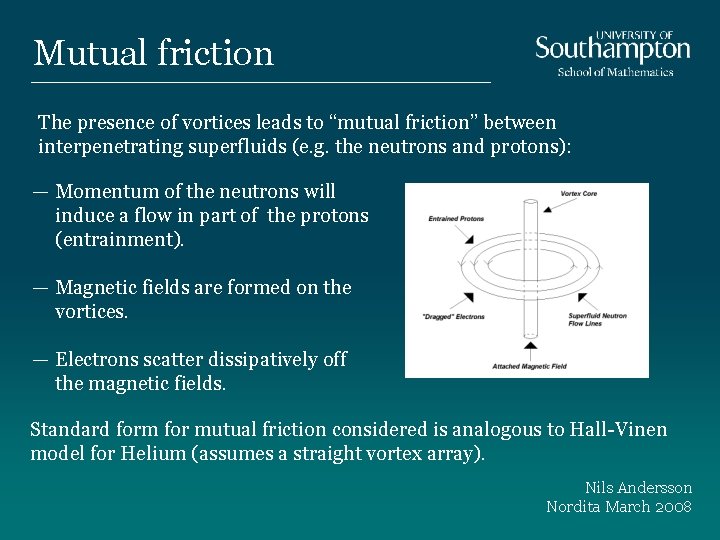 Mutual friction

UNIVERSITY OF
Southampton
School of Mathematics

The presence of vortices leads to “mutual friction” between interpenetrating superfluids (e.g. the neutrons and protons):

— Momentum of the neutrons will induce a flow in part of  the protons (entrainment).

— Magnetic fields are formed on the vortices.

— Electrons scatter dissipatively off the magnetic fields.

Vortex Core
Entrained Protons
"Dragged" Electrons
Superfluid Neutron Flow Lines
Attached Magnetic Field

Standard form for mutual friction considered is analogous to Hall-Vinen model for Helium (assumes a straight vortex array).

Nils Andersson
Nordita March 2008